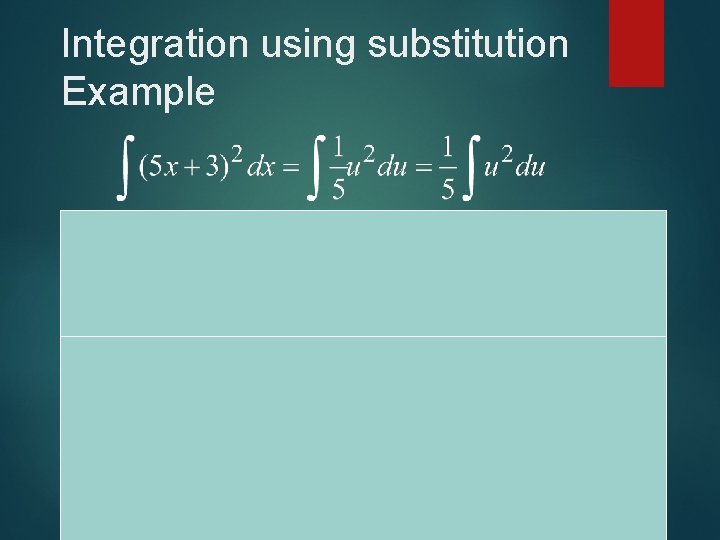 Integration using substitution
Example

$\int (5x+3)^2 dx = \int \frac{1}{5}u^2 du = \frac{1}{5}\int u^2 du$